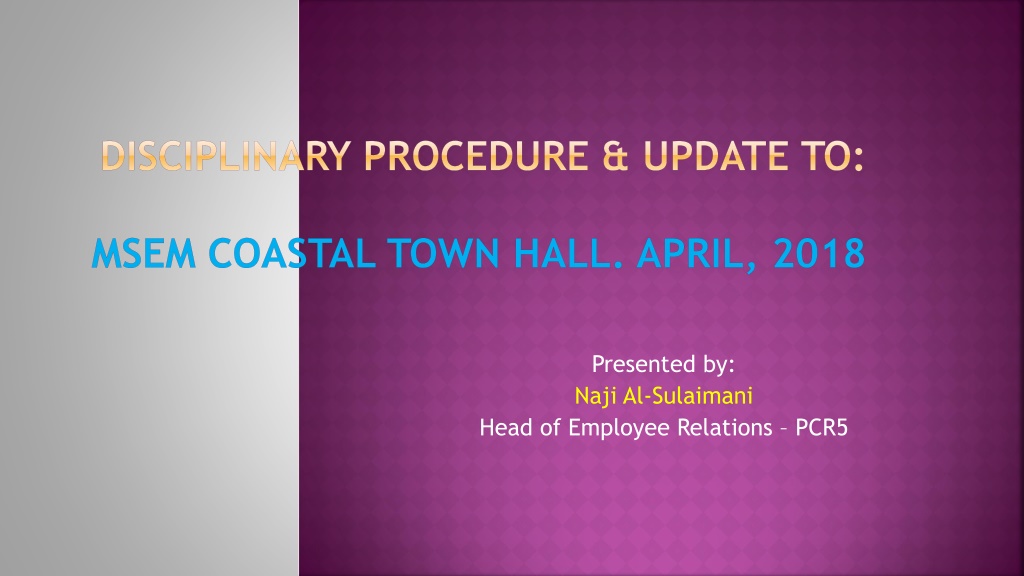 DISCIPLINARY PROCEDURE & UPDATE TO:

MSEM COASTAL TOWN HALL. APRIL, 2018

Presented by:
Naji Al-Sulaimani
Head of Employee Relations – PCR5